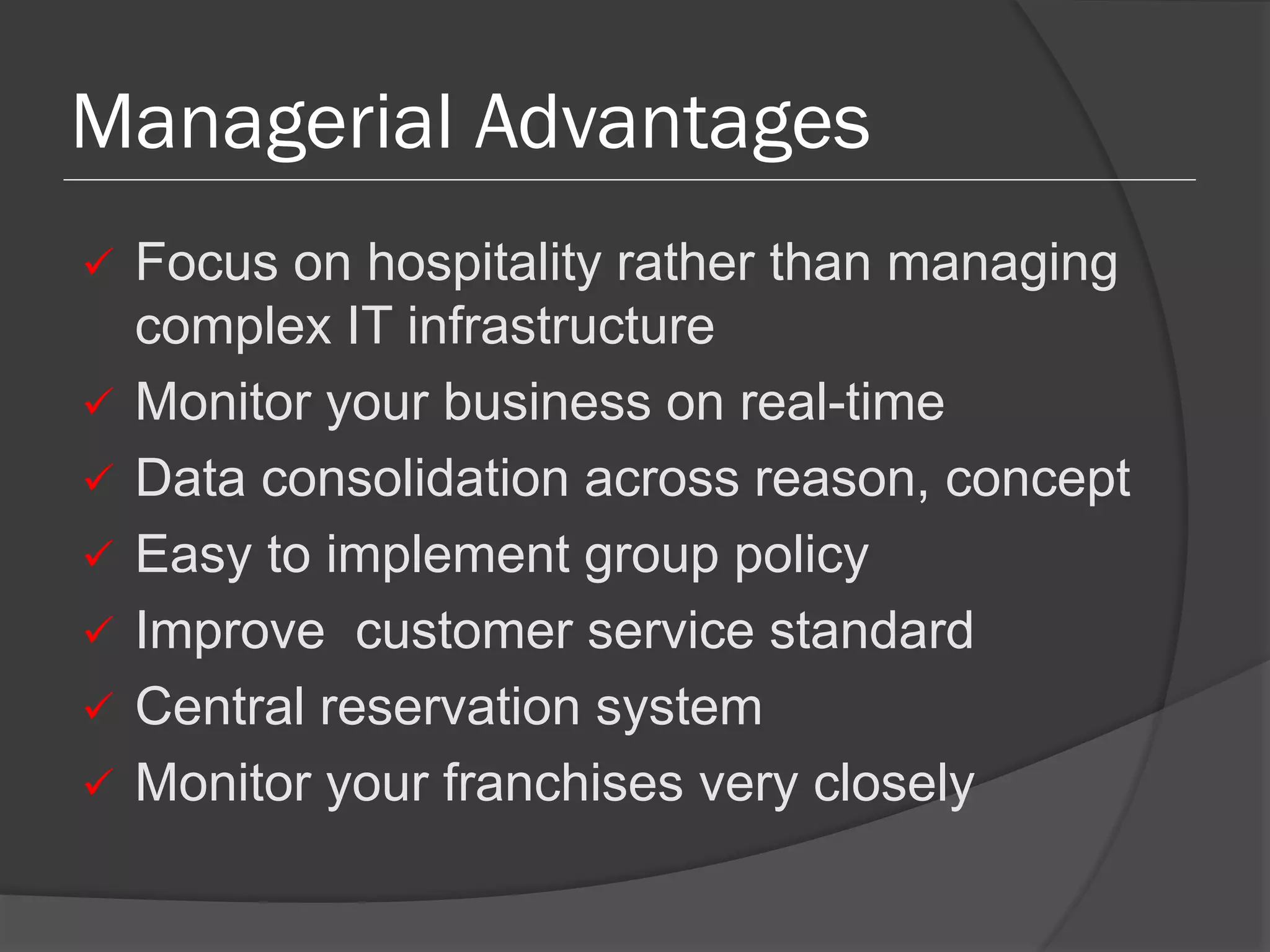 Managerial Advantages

✓ Focus on hospitality rather than managing complex IT infrastructure
✓ Monitor your business on real-time
✓ Data consolidation across reason, concept
✓ Easy to implement group policy
✓ Improve  customer service standard
✓ Central reservation system
✓ Monitor your franchises very closely